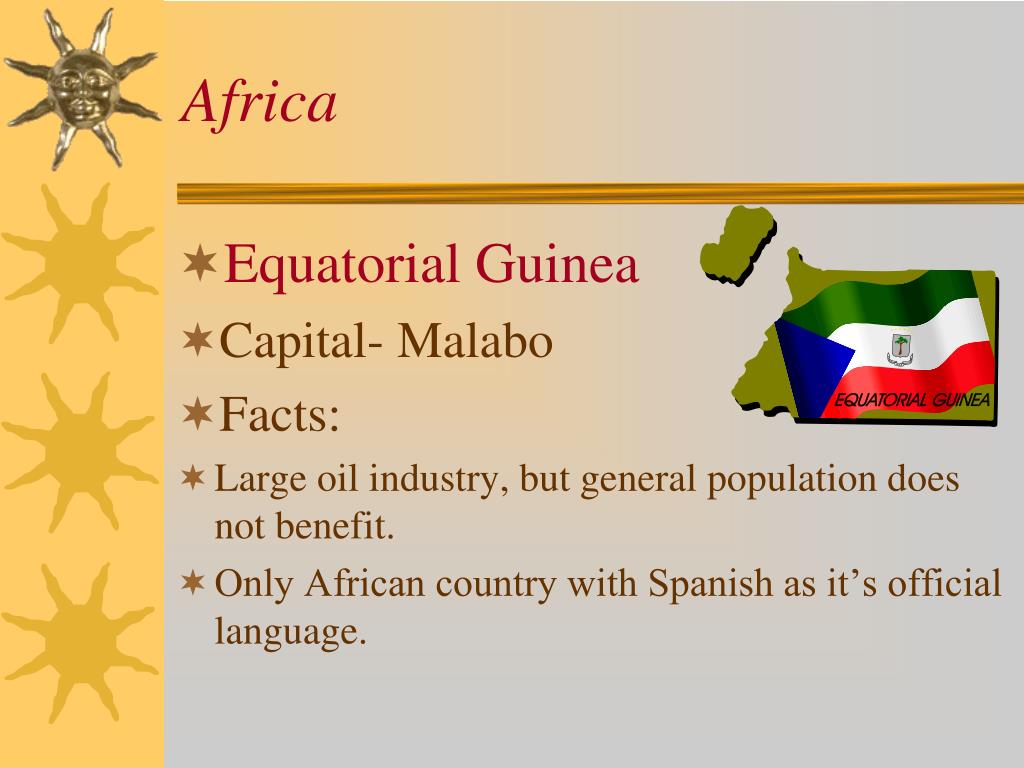 Africa

Equatorial Guinea

Capital- Malabo

Facts:

Large oil industry, but general population does not benefit.

Only African country with Spanish as it’s official language.

EQUATORIAL GUINEA